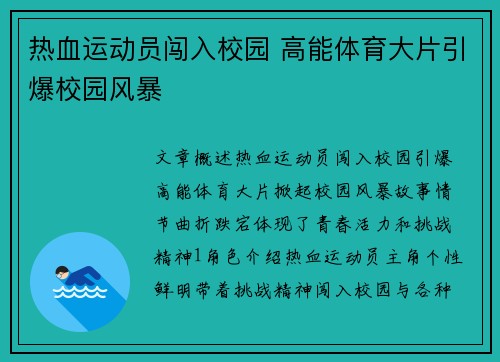 热血运动员闯入校园 高能体育大片引爆校园风暴

文章概述热血运动员闯入校园引爆高能体育大片掀起校园风暴故事情节曲折跌宕体现了青春活力和挑战精神1角色介绍热血运动员主角个性鲜明带着挑战精神闯入校园与各种